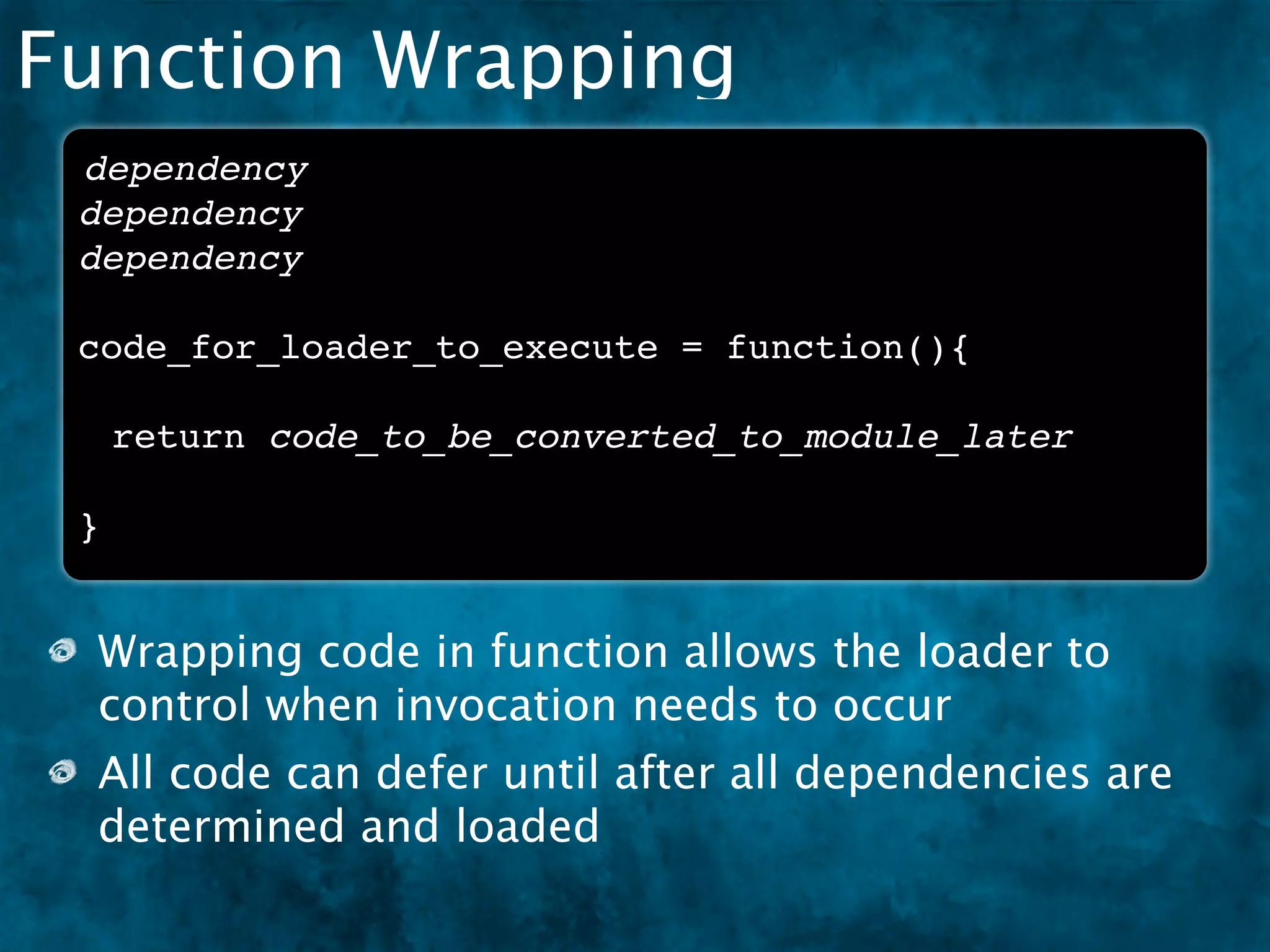 Function Wrapping

dependency
dependency
dependency

code_for_loader_to_execute = function(){

return code_to_be_converted_to_module_later

}

Wrapping code in function allows the loader to control when invocation needs to occur

All code can defer until after all dependencies are determined and loaded